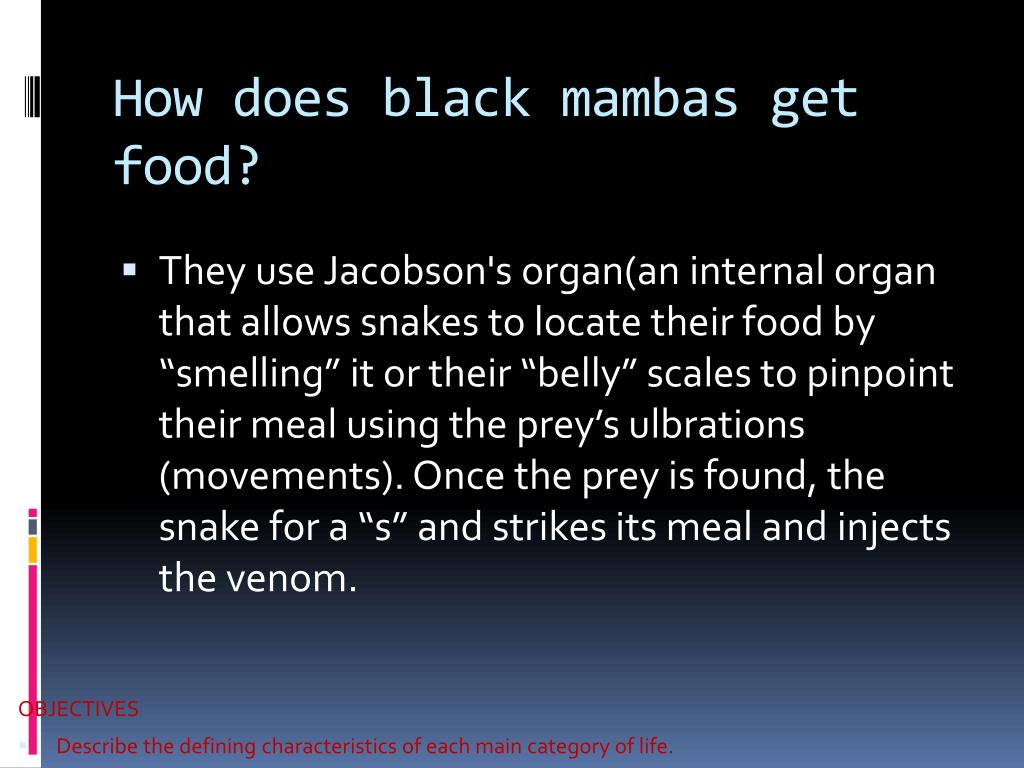 How does black mambas get food?

▪ They use Jacobson's organ(an internal organ that allows snakes to locate their food by “smelling” it or their “belly” scales to pinpoint their meal using the prey’s ulbrations (movements). Once the prey is found, the snake for a “s” and strikes its meal and injects the venom.

OBJECTIVES

▪ Describe the defining characteristics of each main category of life.